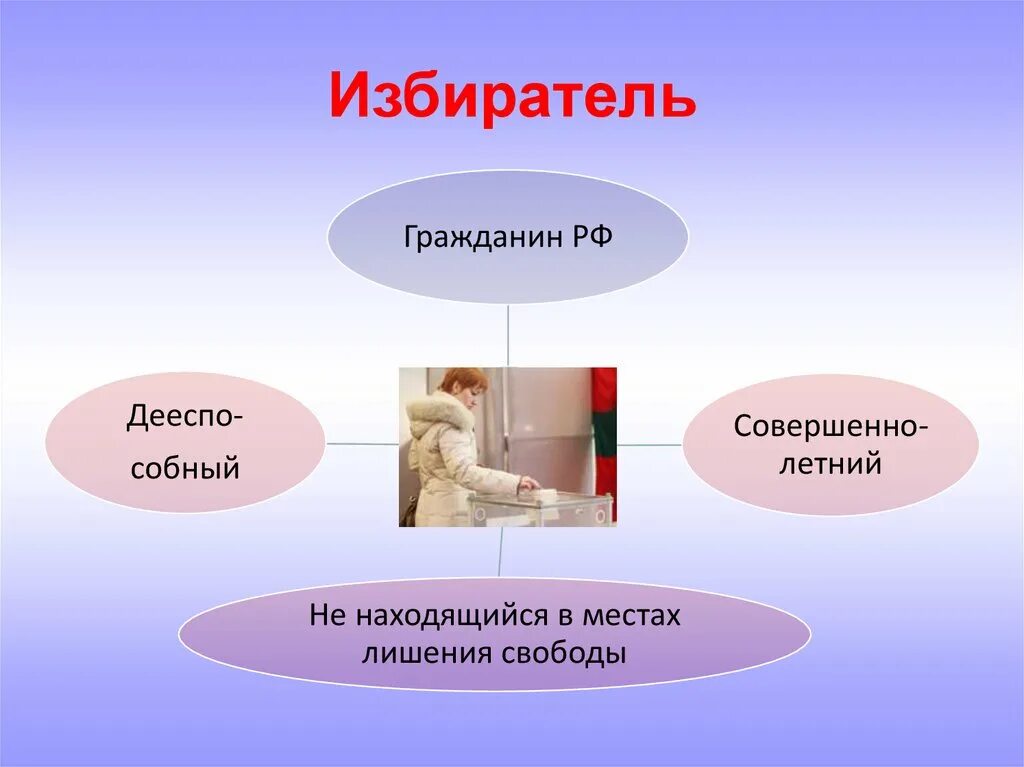 Избиратель

Гражданин РФ

Дееспособный

Совершеннолетний

Не находящийся в местах лишения свободы